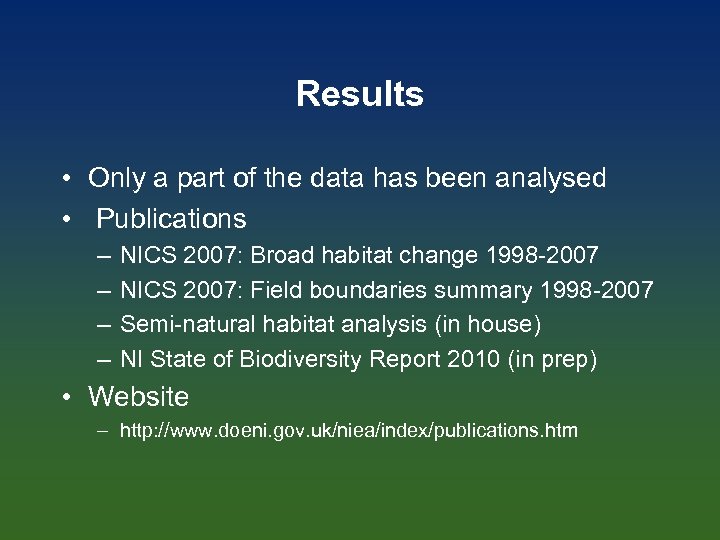 Results

• Only a part of the data has been analysed
• Publications
– NICS 2007: Broad habitat change 1998-2007
– NICS 2007: Field boundaries summary 1998-2007
– Semi-natural habitat analysis (in house)
– NI State of Biodiversity Report 2010 (in prep)
• Website
– http://www.doeni.gov.uk/niea/index/publications.htm